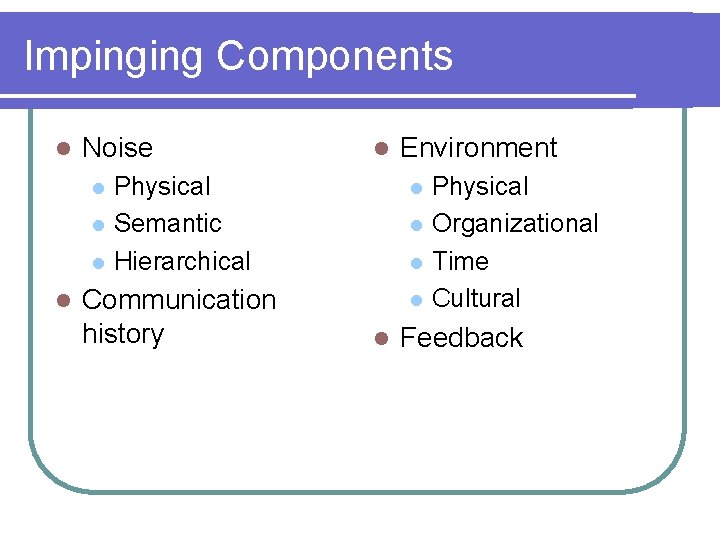 Impinging Components

- Noise
  - Physical
  - Semantic
  - Hierarchical
- Communication history

- Environment
  - Physical
  - Organizational
  - Time
  - Cultural
- Feedback